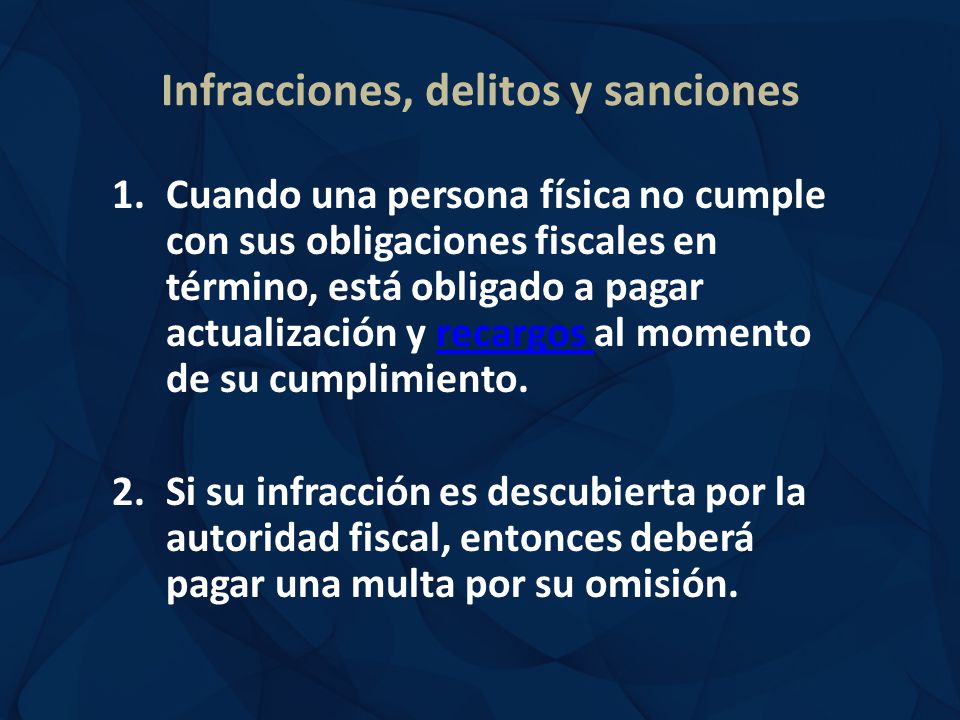 Infracciones, delitos y sanciones

1. Cuando una persona física no cumple con sus obligaciones fiscales en término, está obligado a pagar actualización y recargos al momento de su cumplimiento.

2. Si su infracción es descubierta por la autoridad fiscal, entonces deberá pagar una multa por su omisión.